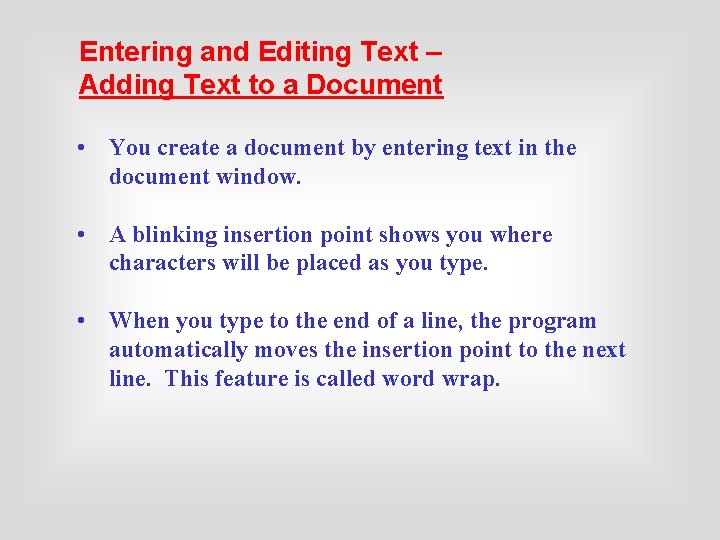 Entering and Editing Text –
Adding Text to a Document

• You create a document by entering text in the document window.

• A blinking insertion point shows you where characters will be placed as you type.

• When you type to the end of a line, the program automatically moves the insertion point to the next line.  This feature is called word wrap.